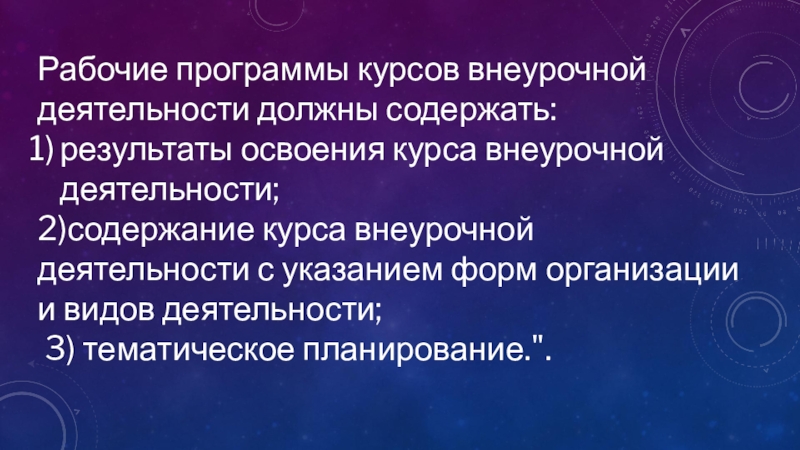 Рабочие программы курсов внеурочной деятельности должны содержать:
1) результаты освоения курса внеурочной деятельности;
2)содержание курса внеурочной деятельности с указанием форм организации и видов деятельности;
3) тематическое планирование.".